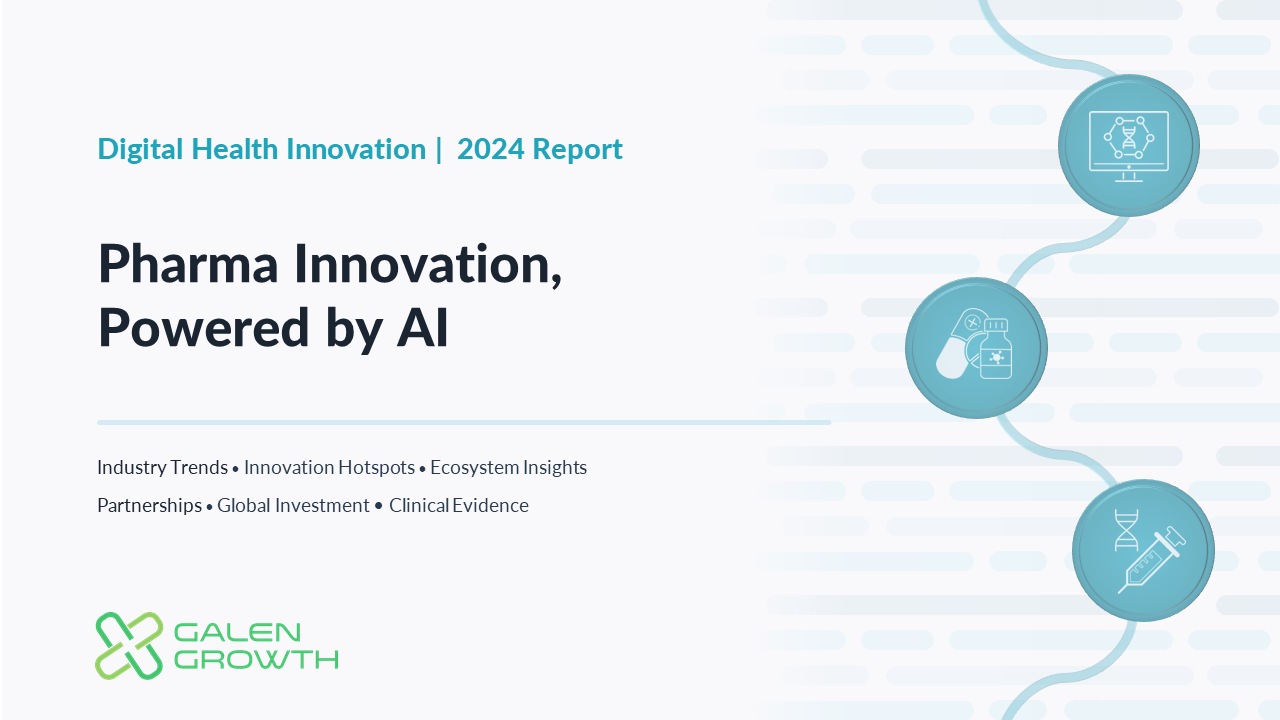 Digital Health Innovation | 2024 Report

Pharma Innovation, Powered by AI

Industry Trends • Innovation Hotspots • Ecosystem Insights

Partnerships • Global Investment • Clinical Evidence

GALEN GROWTH